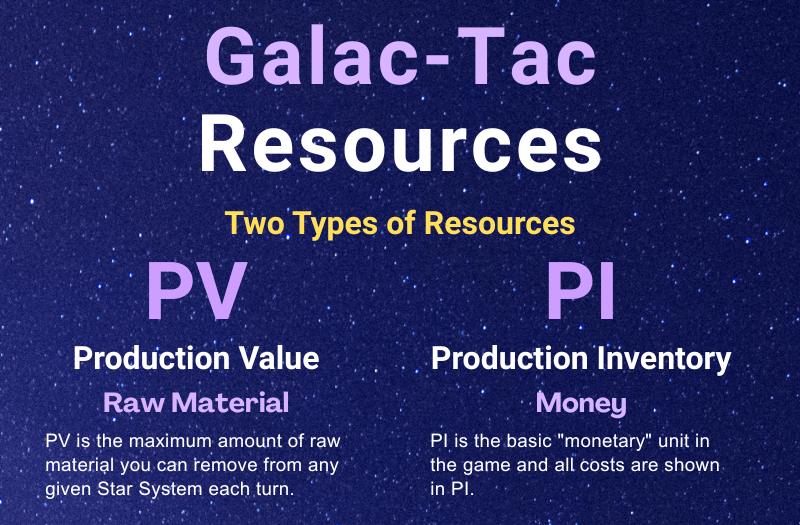 Galac-Tac
Resources

Two Types of Resources

PV

Production Value

Raw Material

PV is the maximum amount of raw material you can remove from any given Star System each turn.

PI

Production Inventory

Money

PI is the basic "monetary" unit in the game and all costs are shown in PI.